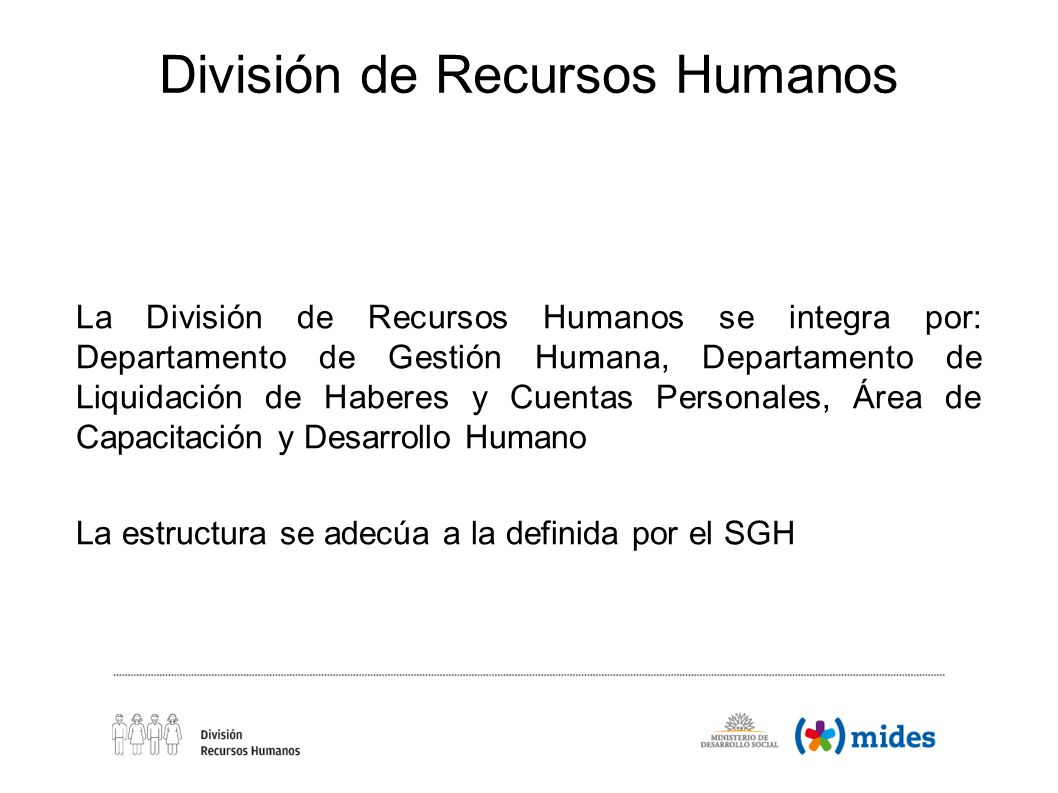 División de Recursos Humanos

La División de Recursos Humanos se integra por: Departamento de Gestión Humana, Departamento de Liquidación de Haberes y Cuentas Personales, Área de Capacitación y Desarrollo Humano

La estructura se adecúa a la definida por el SGH

División
Recursos Humanos

MINISTERIO DE
DESARROLLO SOCIAL

mides